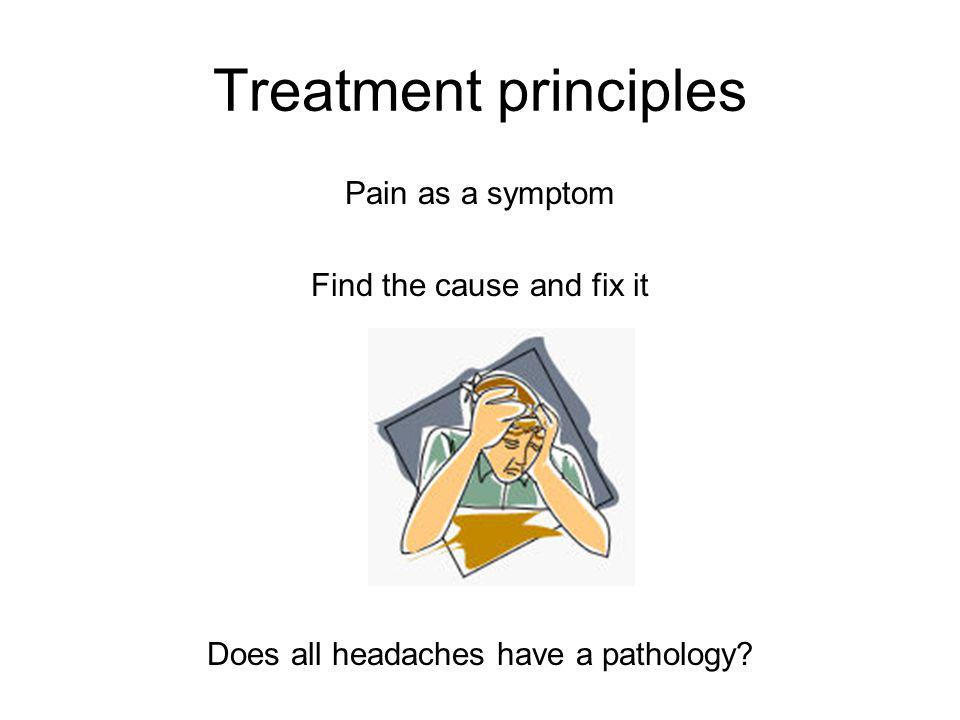 Treatment principles

Pain as a symptom

Find the cause and fix it

Does all headaches have a pathology?